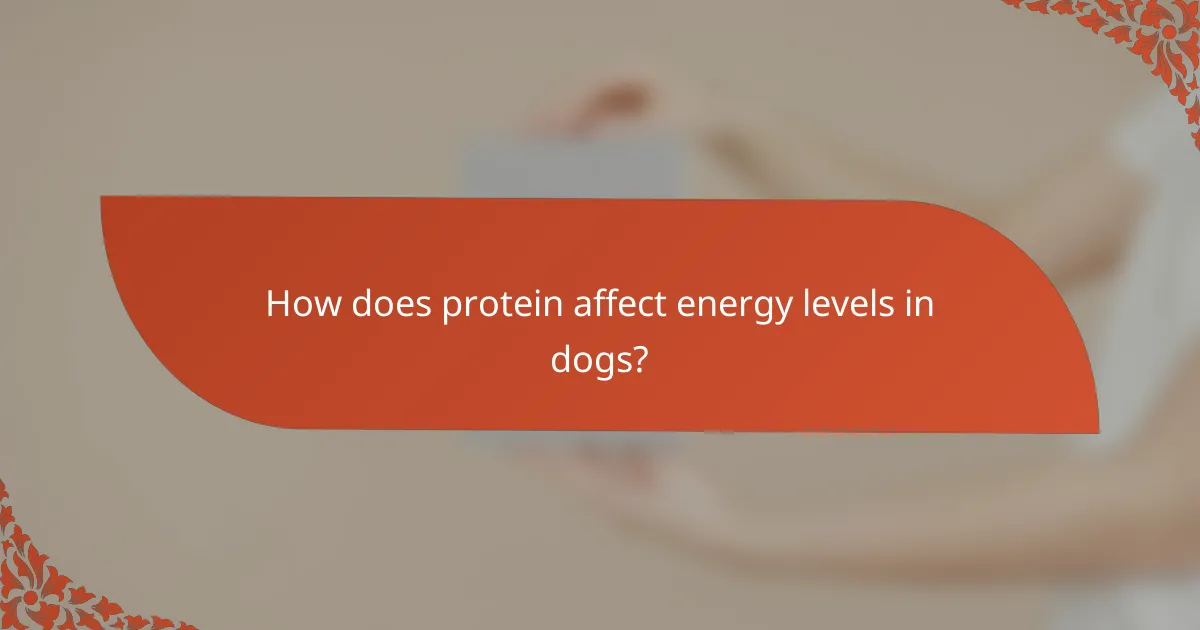 How does protein affect energy levels in dogs?